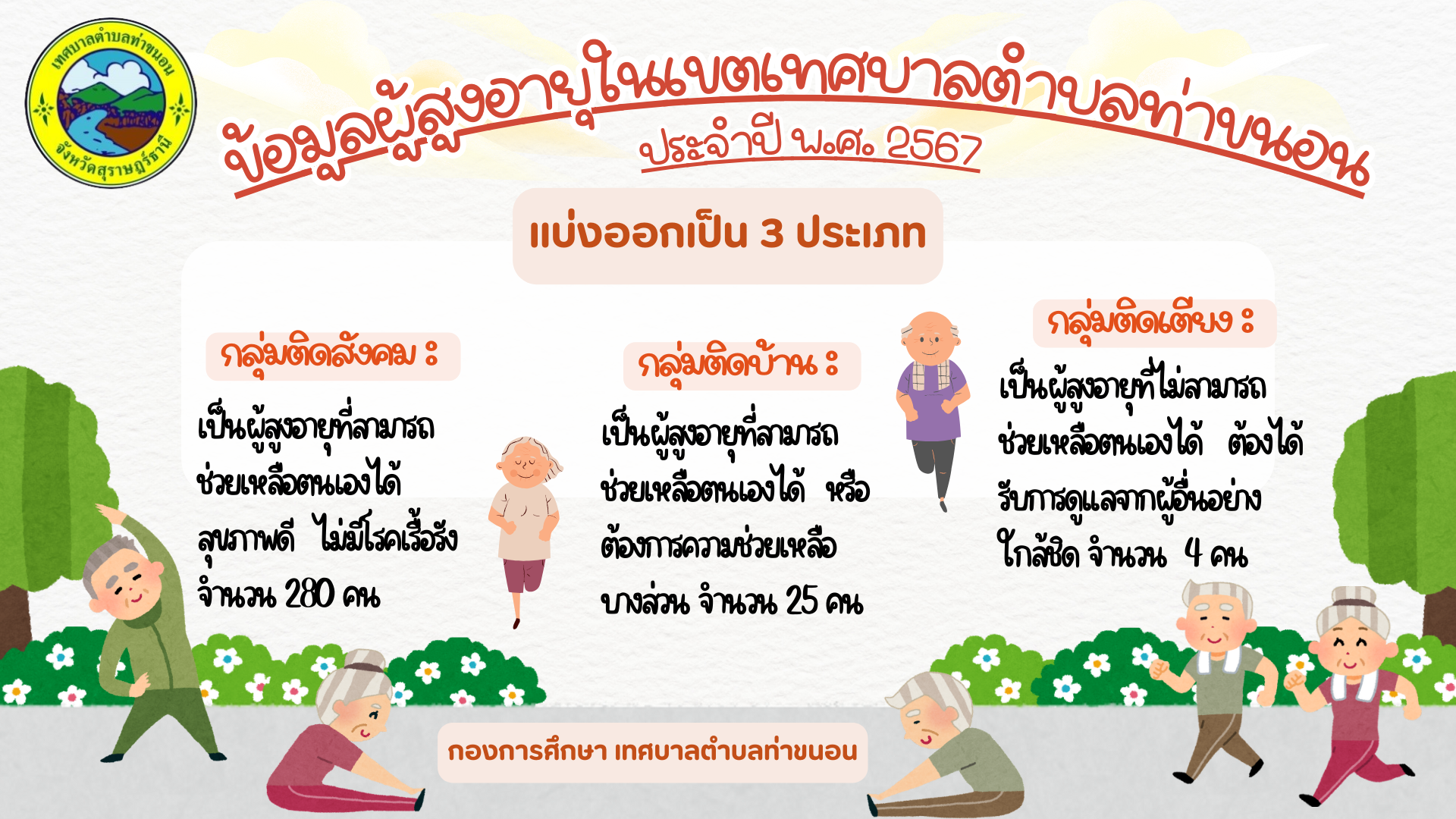 เทศบาลตำบลท่าขนอน
จังหวัดสุราษฎร์ธานี

ข้อมูลผู้สูงอายุในเขตเทศบาลตำบลท่าขนอน
ประจำปี พ.ศ. 2567

แบ่งออกเป็น 3 ประเภท

กลุ่มติดสังคม :
เป็นผู้สูงอายุที่สามารถช่วยเหลือตนเองได้ สุขภาพดี ไม่มีโรคเรื้อรัง จำนวน 280 คน

กลุ่มติดบ้าน :
เป็นผู้สูงอายุที่สามารถช่วยเหลือตนเองได้ หรือต้องการความช่วยเหลือบางส่วน จำนวน 25 คน

กลุ่มติดเตียง :
เป็นผู้สูงอายุที่ไม่สามารถช่วยเหลือตนเองได้ ต้องได้รับการดูแลจากผู้อื่นอย่างใกล้ชิด จำนวน 4 คน

กองการศึกษา เทศบาลตำบลท่าขนอน